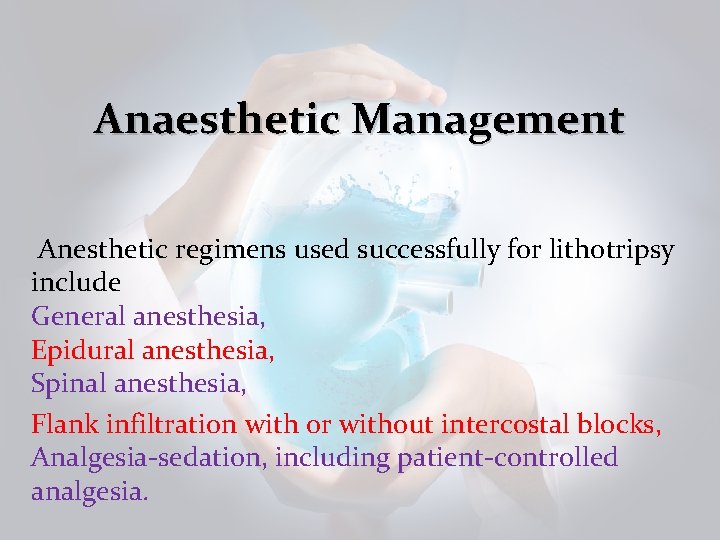 Anaesthetic Management

Anesthetic regimens used successfully for lithotripsy include
General anesthesia,
Epidural anesthesia,
Spinal anesthesia,
Flank infiltration with or without intercostal blocks,
Analgesia-sedation, including patient-controlled analgesia.